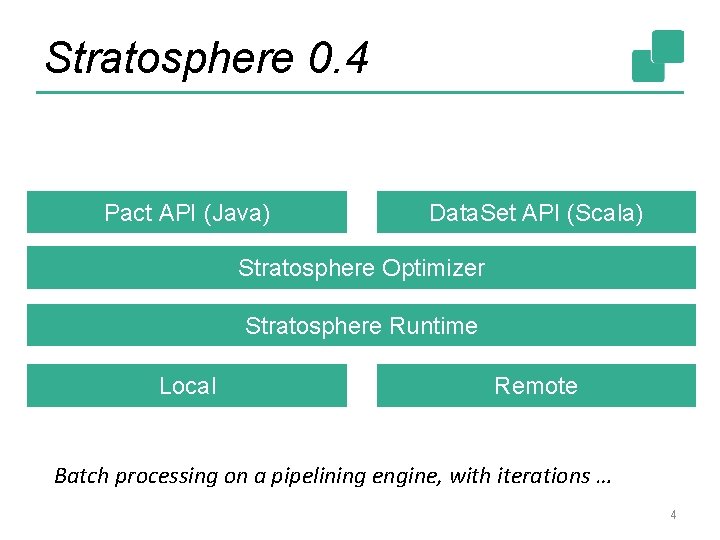 Stratosphere 0.4

Pact API (Java)

DataSet API (Scala)

Stratosphere Optimizer

Stratosphere Runtime

Local

Remote

Batch processing on a pipelining engine, with iterations …

4